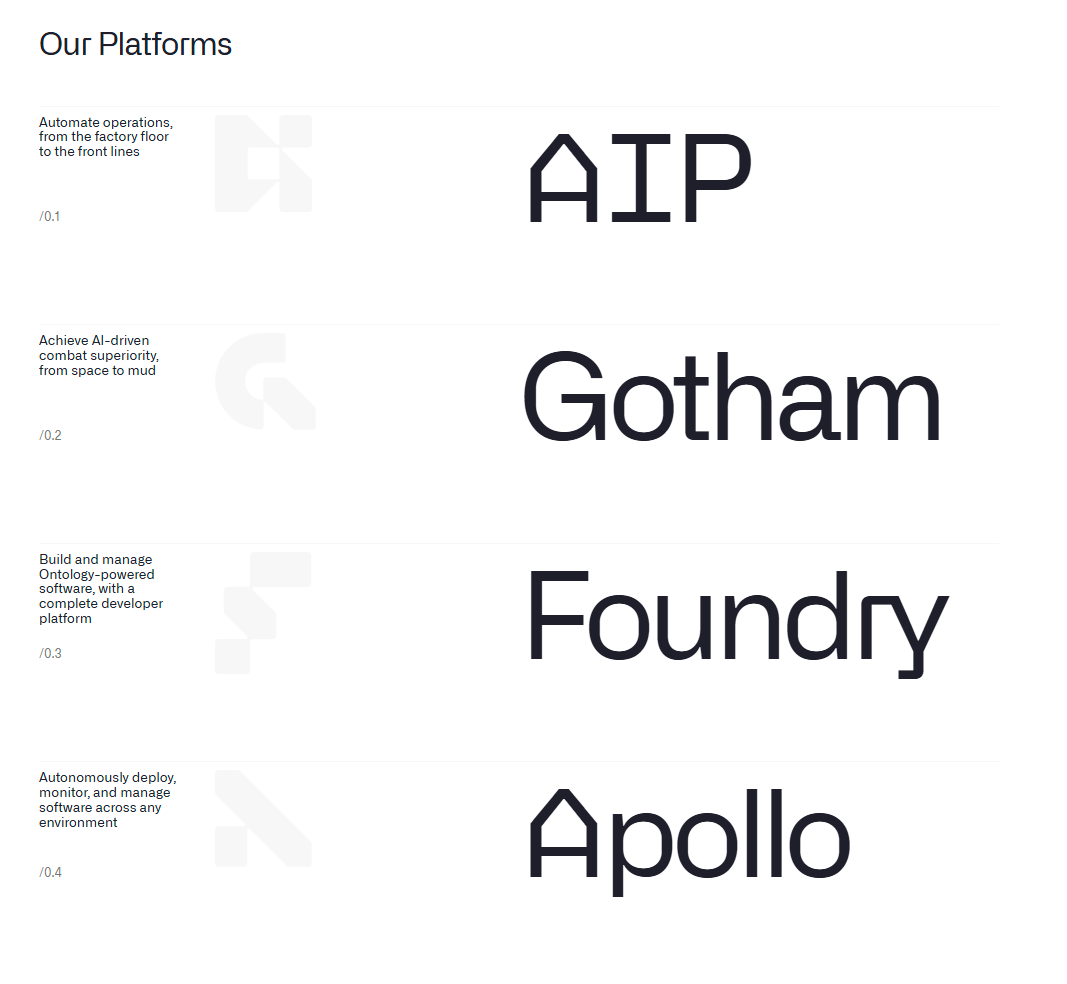 Our Platforms

Automate operations, from the factory floor to the front lines

/0.1

AIP

Achieve AI-driven combat superiority, from space to mud

/0.2

Gotham

Build and manage Ontology-powered software, with a complete developer platform

/0.3

Foundry

Autonomously deploy, monitor, and manage software across any environment

/0.4

Apollo